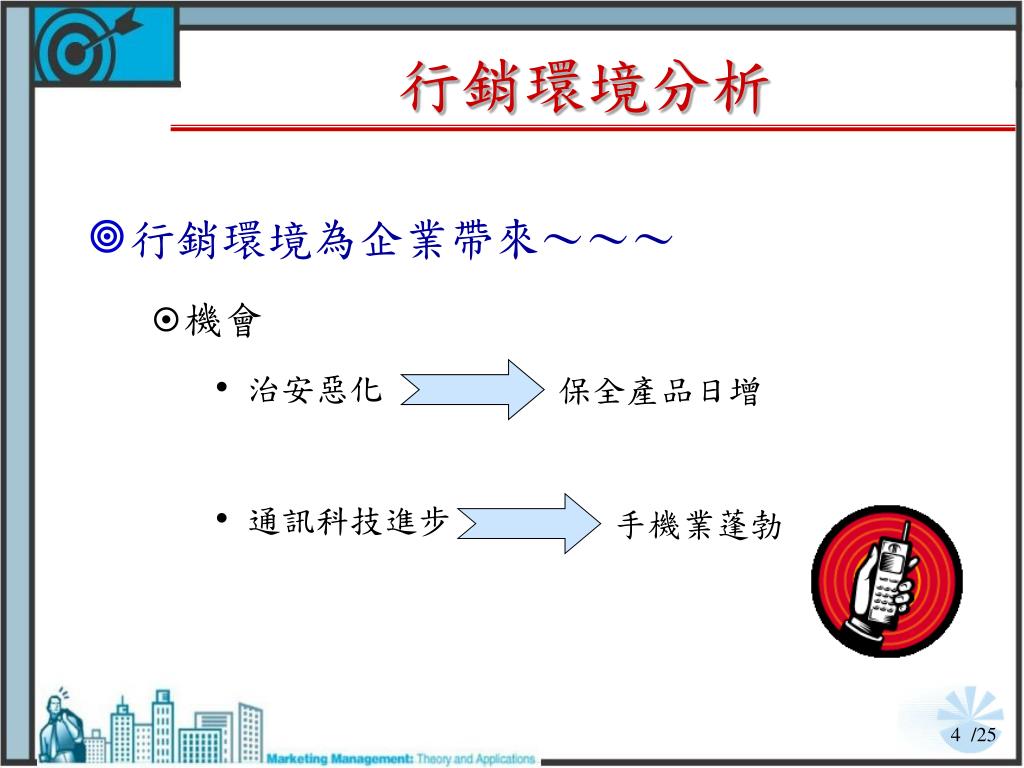 行銷環境分析

◎行銷環境為企業帶來～～～

⊙機會

• 治安惡化 保全產品日增

• 通訊科技進步 手機業蓬勃

Marketing Management: Theory and Applications

4 /25